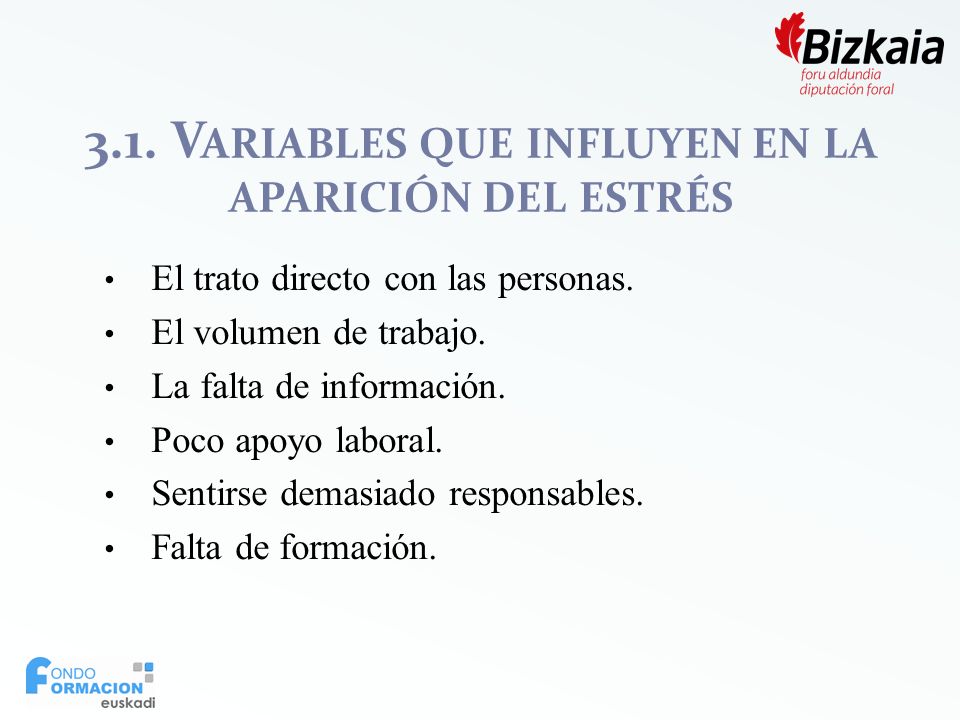 Bizkaia
foru aldundia
diputación foral

3.1. VARIABLES QUE INFLUYEN EN LA APARICIÓN DEL ESTRÉS

• El trato directo con las personas.
• El volumen de trabajo.
• La falta de información.
• Poco apoyo laboral.
• Sentirse demasiado responsables.
• Falta de formación.

FONDO FORMACION euskadi